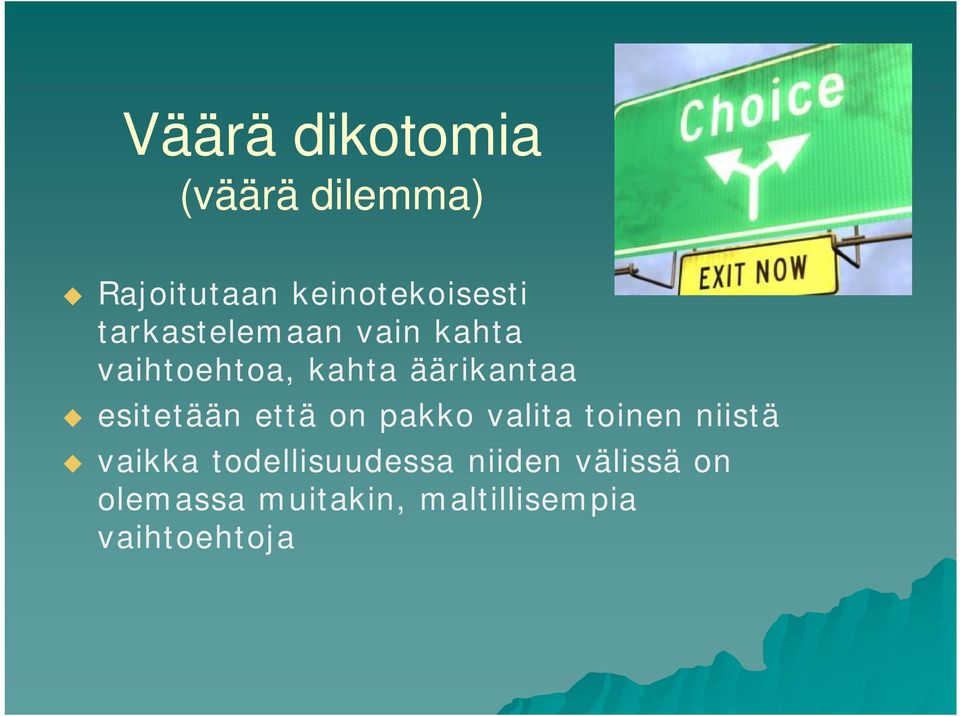 Väärä dikotomia
(väärä dilemma)

Choice

EXIT NOW

Rajoitutaan keinotekoisesti tarkastelemaan vain kahta vaihtoehtoa, kahta äärikantaa

esitetään että on pakko valita toinen niistä

vaikka todellisuudessa niiden välissä on olemassa muitakin, maltillisempia vaihtoehtoja